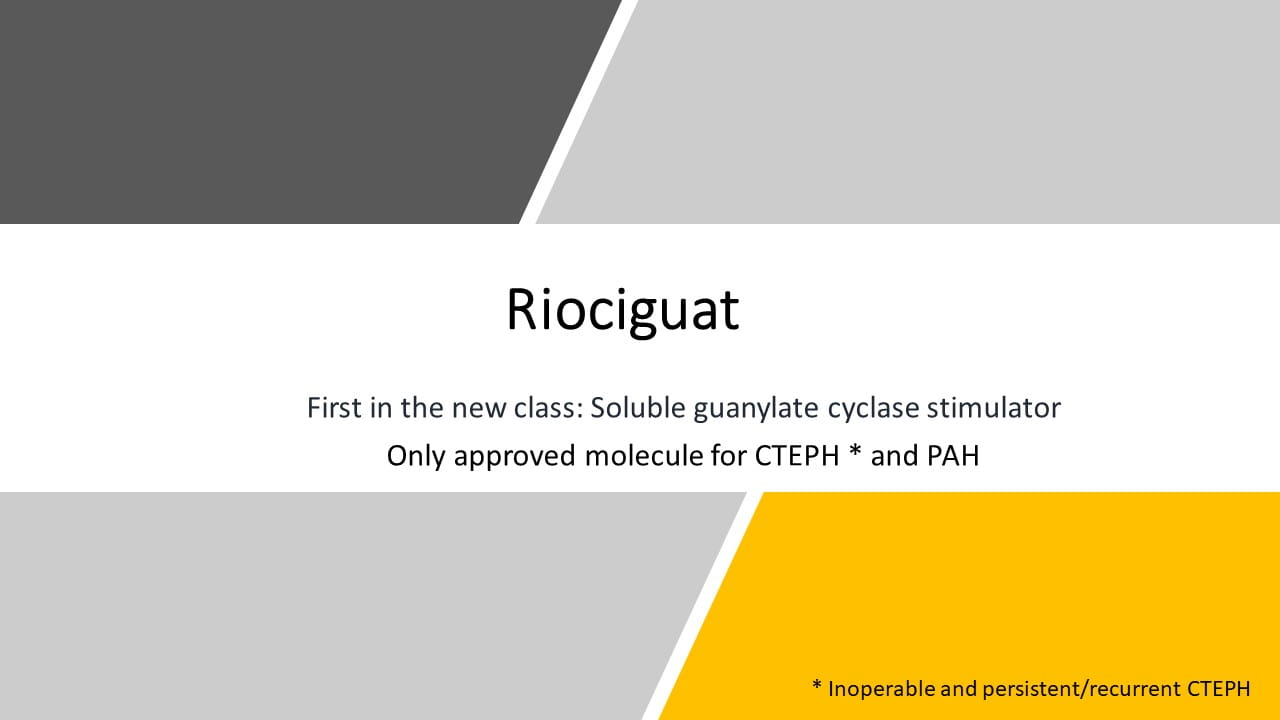 Riociguat

First in the new class: Soluble guanylate cyclase stimulator

Only approved molecule for CTEPH * and PAH

* Inoperable and persistent/recurrent CTEPH